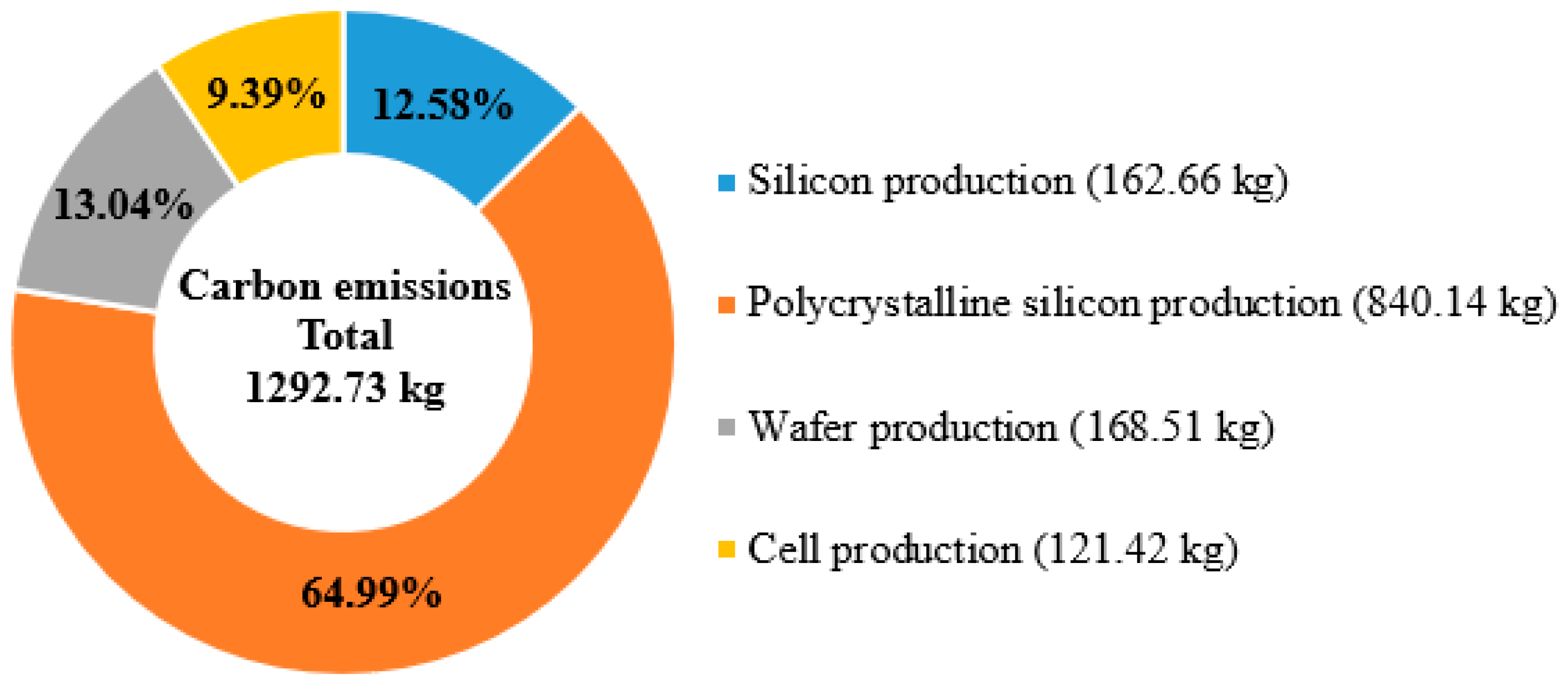 9.39%
12.58%
13.04%
Carbon emissions
Total
1292.73 kg
64.99%

Silicon production (162.66 kg)
Polycrystalline silicon production (840.14 kg)
Wafer production (168.51 kg)
Cell production (121.42 kg)